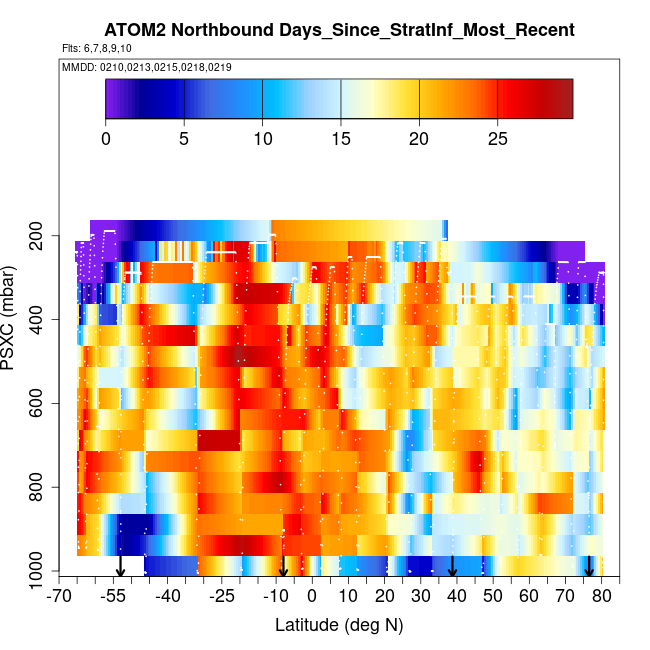 ATOM2 Northbound Days_Since_StratInf_Most_Recent

Flts: 6,7,8,9,10

MMDD: 0210,0213,0215,0218,0219

0 5 10 15 20 25

PSXC (mbar)

200
400
600
800
1000

-70 -55 -40 -25 -10 0 10 20 30 40 50 60 70 80

Latitude (deg N)